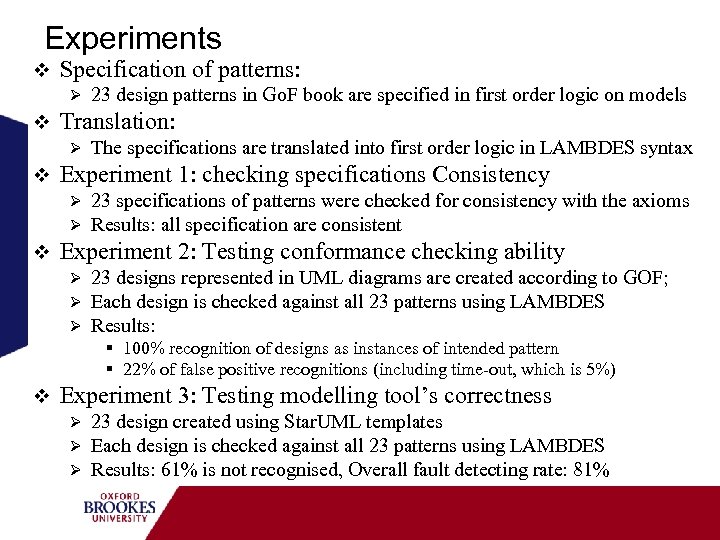 Experiments

❖ Specification of patterns:
➢ 23 design patterns in GoF book are specified in first order logic on models

❖ Translation:
➢ The specifications are translated into first order logic in LAMBDES syntax

❖ Experiment 1: checking specifications Consistency
➢ 23 specifications of patterns were checked for consistency with the axioms
➢ Results: all specification are consistent

❖ Experiment 2: Testing conformance checking ability
➢ 23 designs represented in UML diagrams are created according to GOF;
➢ Each design is checked against all 23 patterns using LAMBDES
➢ Results:
▪ 100% recognition of designs as instances of intended pattern
▪ 22% of false positive recognitions (including time-out, which is 5%)

❖ Experiment 3: Testing modelling tool's correctness
➢ 23 design created using StarUML templates
➢ Each design is checked against all 23 patterns using LAMBDES
➢ Results: 61% is not recognised, Overall fault detecting rate: 81%

OXFORD
BROOKES
UNIVERSITY